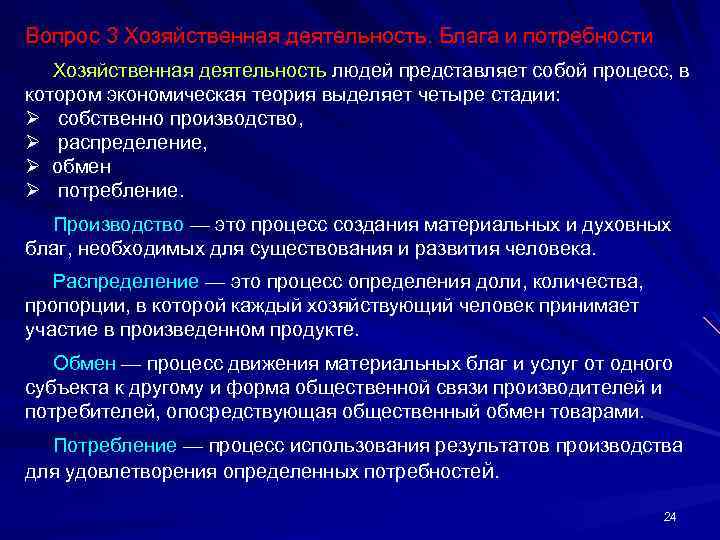 Вопрос 3 Хозяйственная деятельность. Блага и потребности

Хозяйственная деятельность людей представляет собой процесс, в котором экономическая теория выделяет четыре стадии:
➢ собственно производство,
➢ распределение,
➢ обмен
➢ потребление.

Производство — это процесс создания материальных и духовных благ, необходимых для существования и развития человека.

Распределение — это процесс определения доли, количества, пропорции, в которой каждый хозяйствующий человек принимает участие в произведенном продукте.

Обмен — процесс движения материальных благ и услуг от одного субъекта к другому и форма общественной связи производителей и потребителей, опосредствующая общественный обмен товарами.

Потребление — процесс использования результатов производства для удовлетворения определенных потребностей.

24